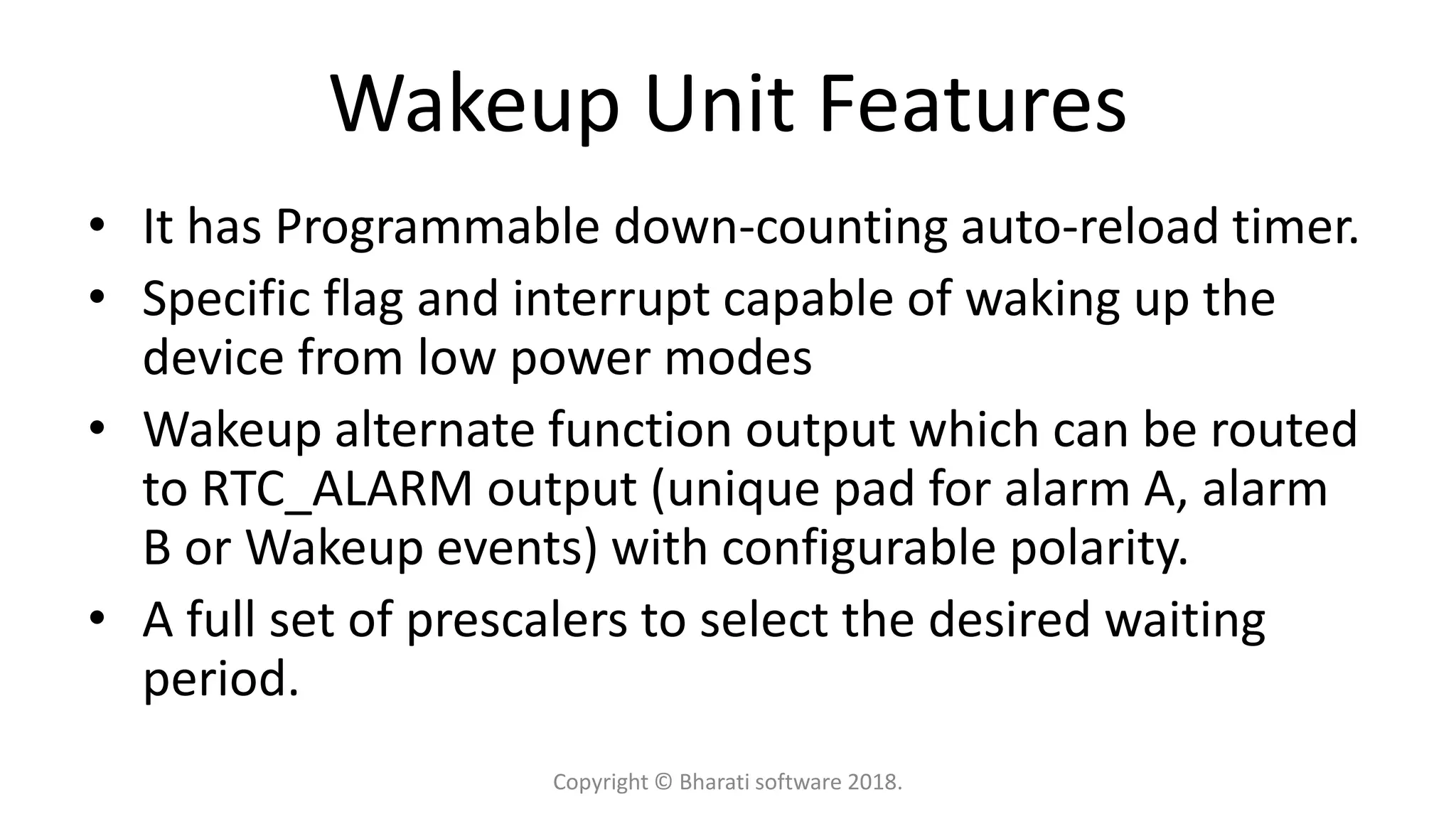 Wakeup Unit Features

• It has Programmable down-counting auto-reload timer.
• Specific flag and interrupt capable of waking up the device from low power modes
• Wakeup alternate function output which can be routed to RTC_ALARM output (unique pad for alarm A, alarm B or Wakeup events) with configurable polarity.
• A full set of prescalers to select the desired waiting period.

Copyright © Bharati software 2018.